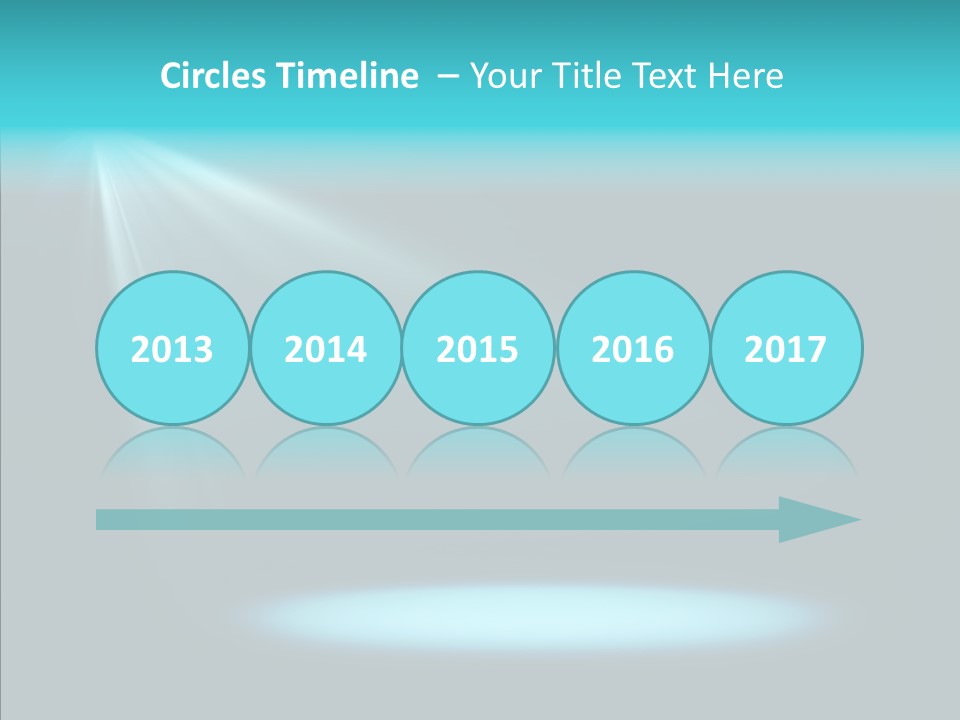 Circles Timeline – Your Title Text Here

2013

2014

2015

2016

2017